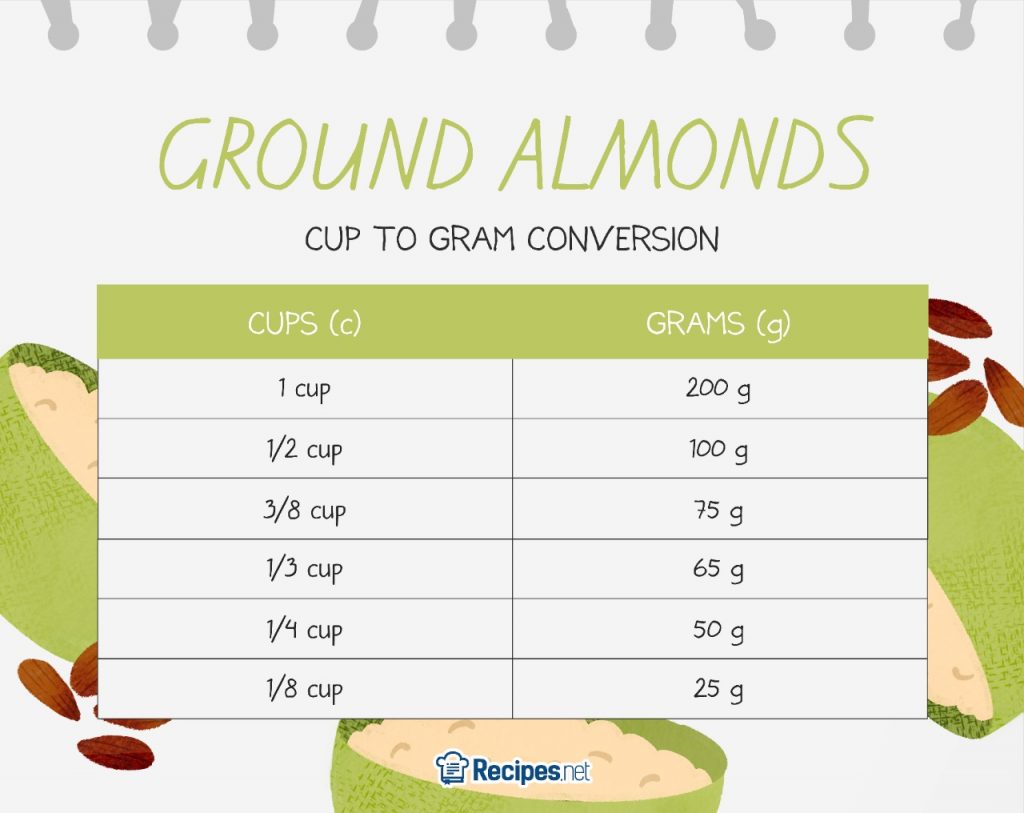 GROUND ALMONDS

CUP TO GRAM CONVERSION

| CUPS (c) | GRAMS (g) |
|---|---|
| 1 cup | 200 g |
| 1/2 cup | 100 g |
| 3/8 cup | 75 g |
| 1/3 cup | 65 g |
| 1/4 cup | 50 g |
| 1/8 cup | 25 g |

Recipes.net